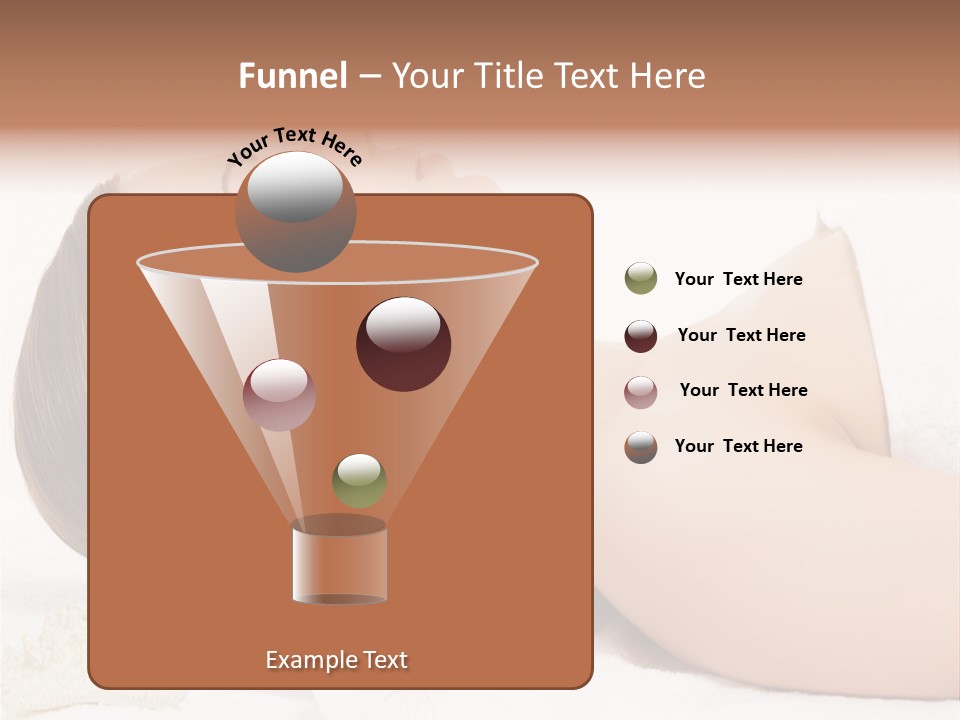 Funnel – Your Title Text Here

Your Text Here

Example Text

Your Text Here

Your Text Here

Your Text Here

Your Text Here